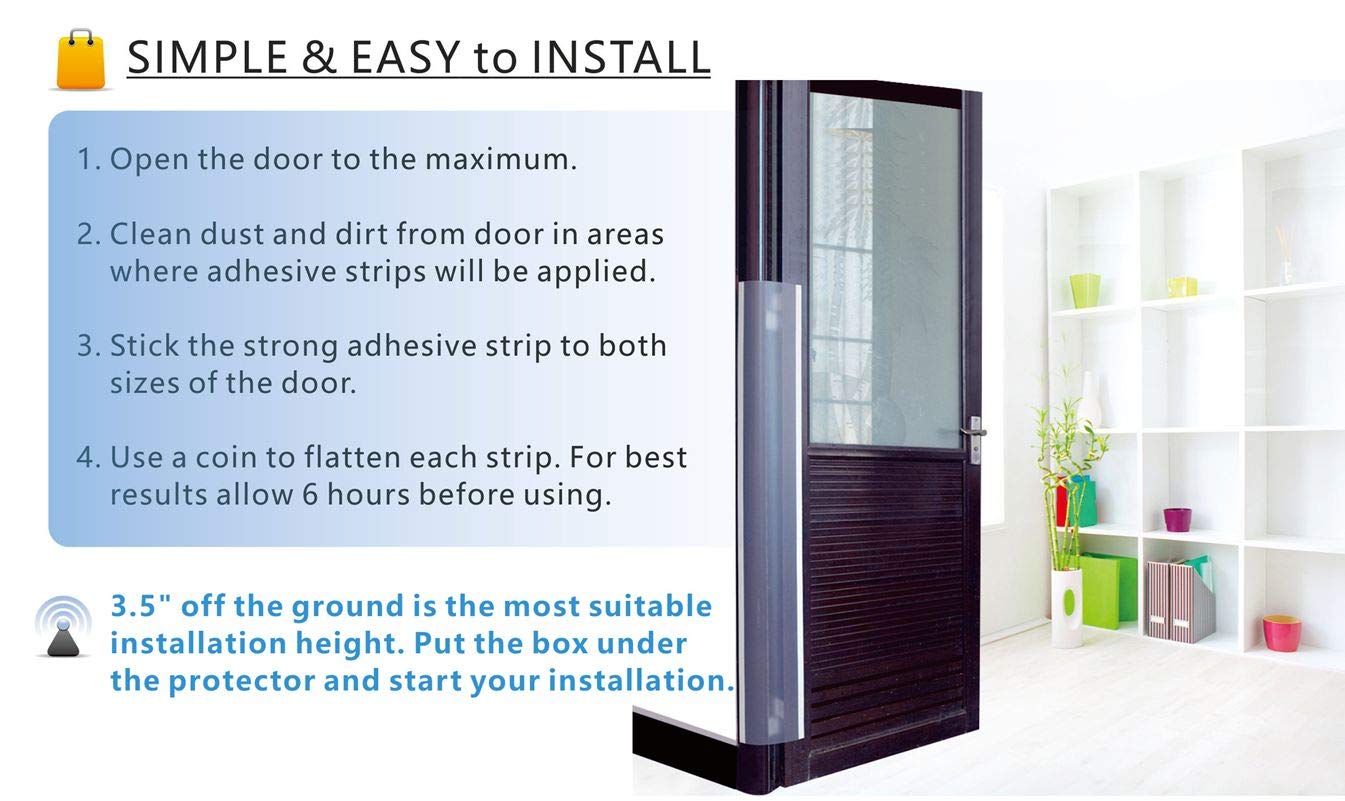 SIMPLE & EASY to INSTALL

1. Open the door to the maximum.

2. Clean dust and dirt from door in areas where adhesive strips will be applied.

3. Stick the strong adhesive strip to both sizes of the door.

4. Use a coin to flatten each strip. For best results allow 6 hours before using.

3.5" off the ground is the most suitable installation height. Put the box under the protector and start your installation.